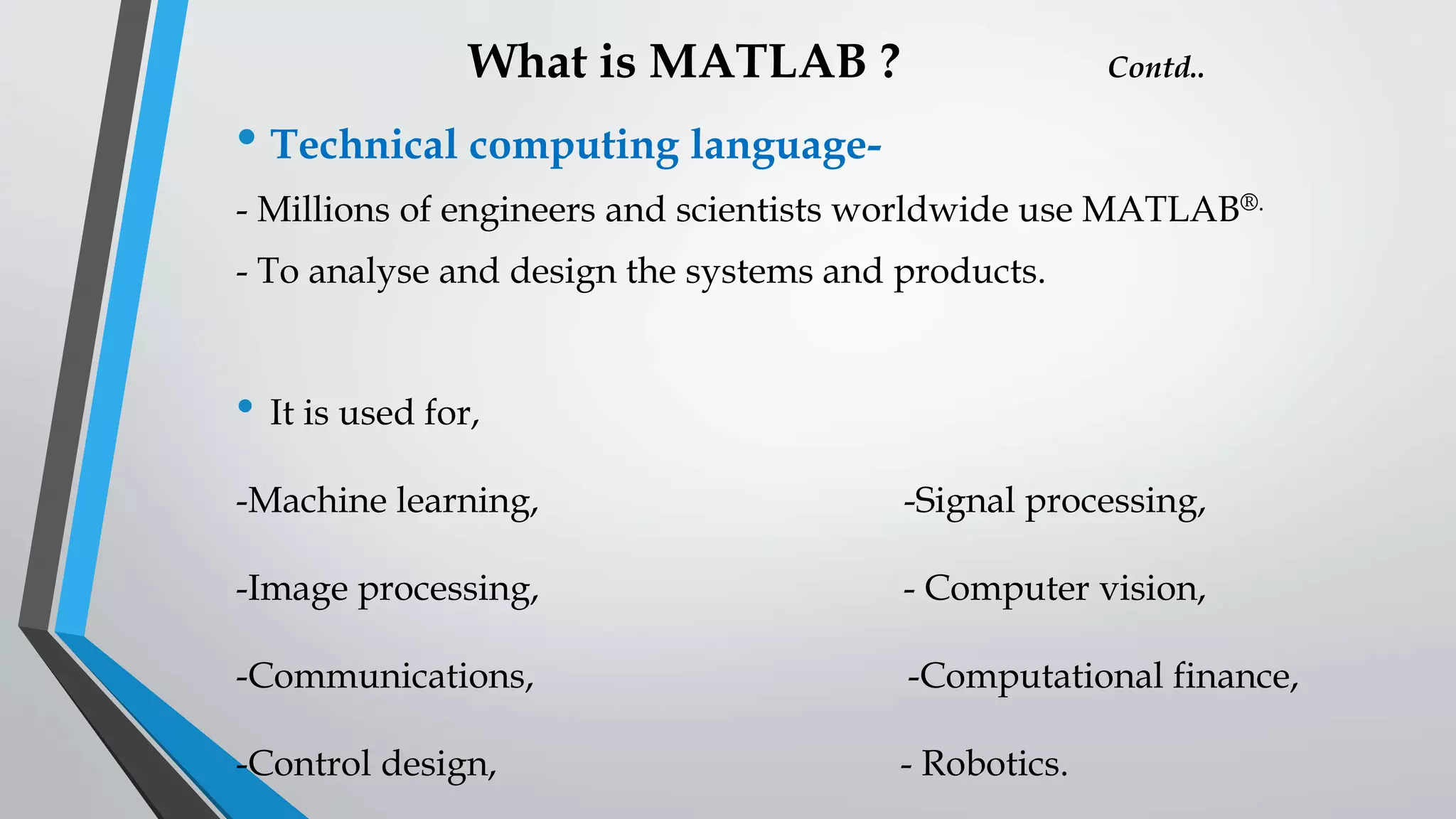 What is MATLAB ? Contd..

• Technical computing language-

- Millions of engineers and scientists worldwide use MATLAB®.

- To analyse and design the systems and products.

• It is used for,

-Machine learning,

-Image processing,

-Communications,

-Control design,

-Signal processing,

- Computer vision,

-Computational finance,

- Robotics.